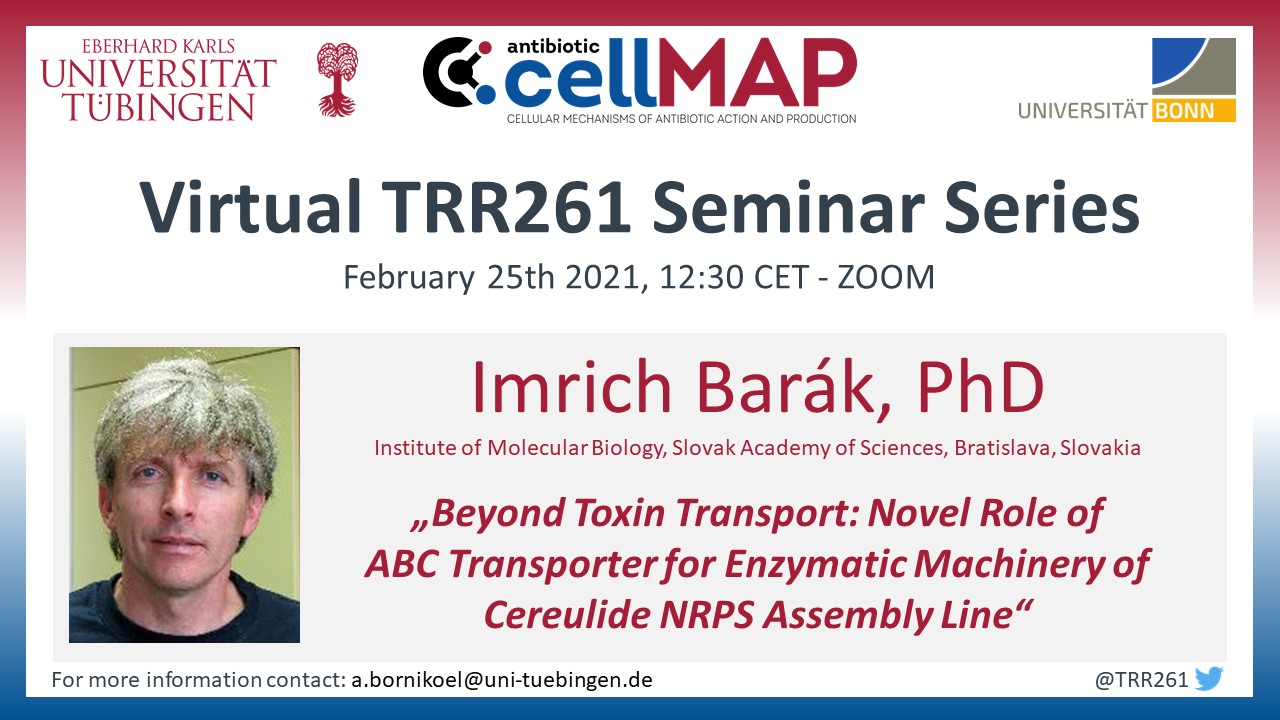 EBERHARD KARLS
UNIVERSITÄT
TÜBINGEN

antibiotic
cellMAP
CELLULAR MECHANISMS OF ANTIBIOTIC ACTION AND PRODUCTION

UNIVERSITÄT BONN

Virtual TRR261 Seminar Series

February 25th 2021, 12:30 CET - ZOOM

Imrich Barák, PhD

Institute of Molecular Biology, Slovak Academy of Sciences, Bratislava, Slovakia

„Beyond Toxin Transport: Novel Role of ABC Transporter for Enzymatic Machinery of Cereulide NRPS Assembly Line“

For more information contact: a.bornikoel@uni-tuebingen.de

@TRR261